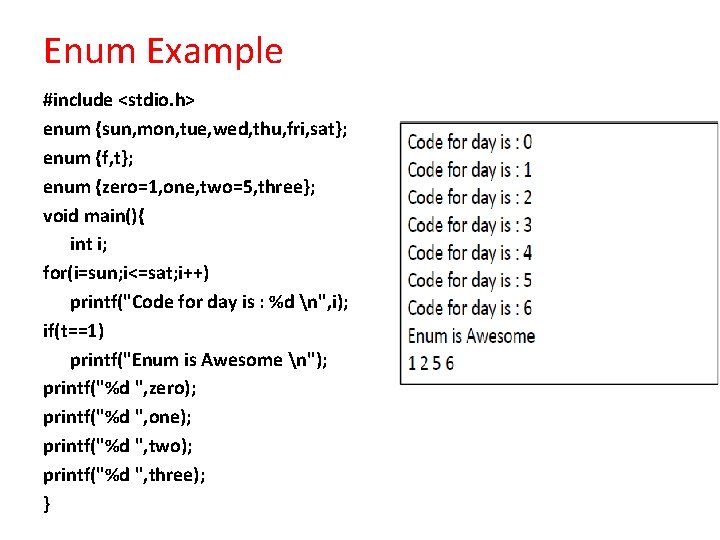 Enum Example

#include <stdio.h>
enum {sun,mon,tue,wed,thu,fri,sat};
enum {f,t};
enum {zero=1,one,two=5,three};
void main(){
int i;
for(i=sun;i<=sat;i++)
printf("Code for day is : %d \n",i);
if(t==1)
printf("Enum is Awesome \n");
printf("%d ",zero);
printf("%d ",one);
printf("%d ",two);
printf("%d ",three);
}

Code for day is : 0
Code for day is : 1
Code for day is : 2
Code for day is : 3
Code for day is : 4
Code for day is : 5
Code for day is : 6
Enum is Awesome
1 2 5 6